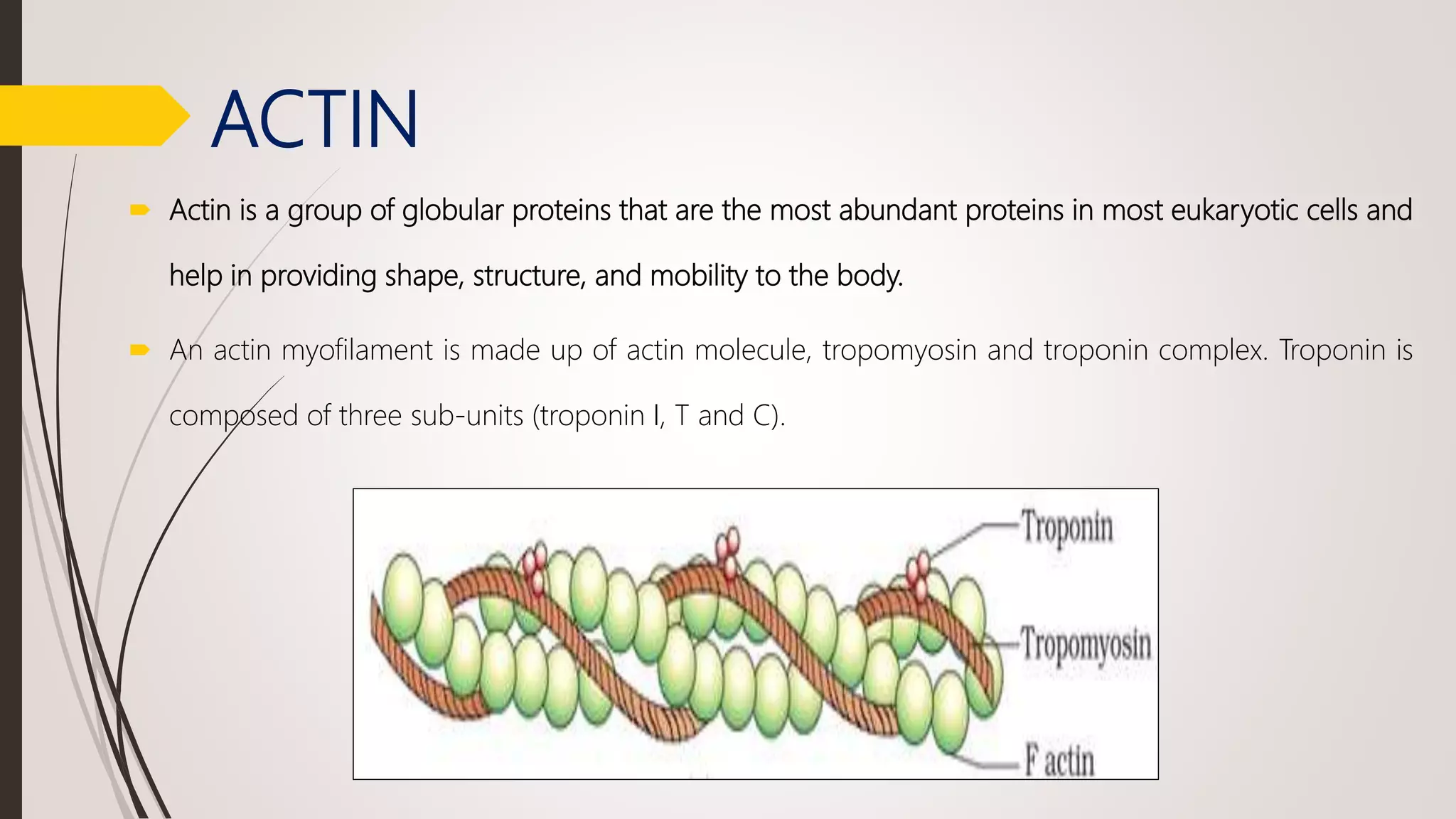 ACTIN

Actin is a group of globular proteins that are the most abundant proteins in most eukaryotic cells and help in providing shape, structure, and mobility to the body.

An actin myofilament is made up of actin molecule, tropomyosin and troponin complex. Troponin is composed of three sub-units (troponin I, T and C).

Troponin
Tropomyosin
F actin